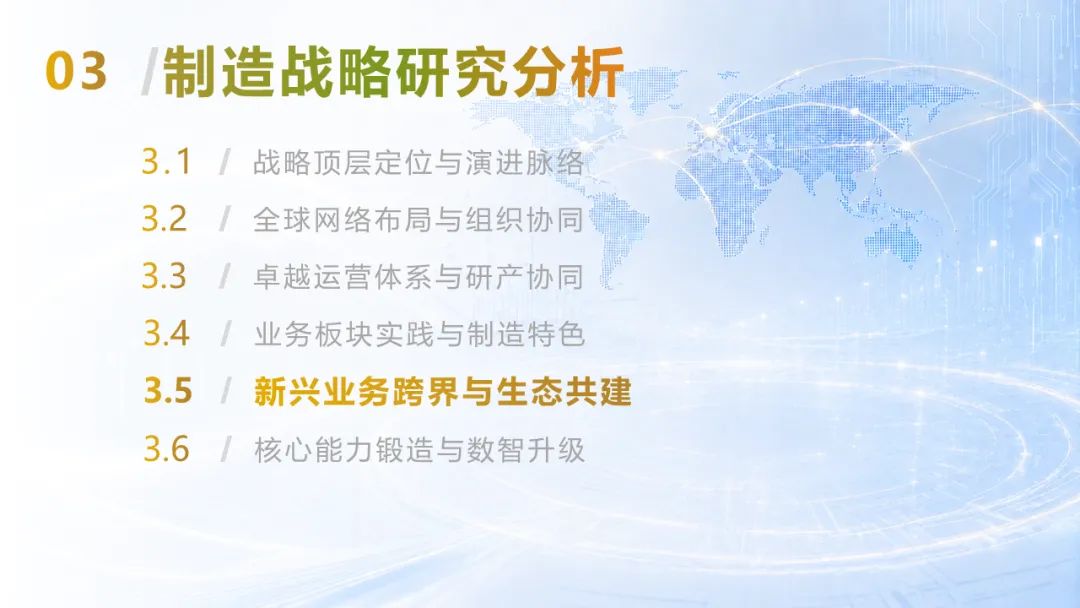 03 /制造战略研究分析

3.1 / 战略顶层定位与演进脉络

3.2 / 全球网络布局与组织协同

3.3 / 卓越运营体系与研产协同

3.4 / 业务板块实践与制造特色

3.5 / 新兴业务跨界与生态共建

3.6 / 核心能力锻造与数智升级